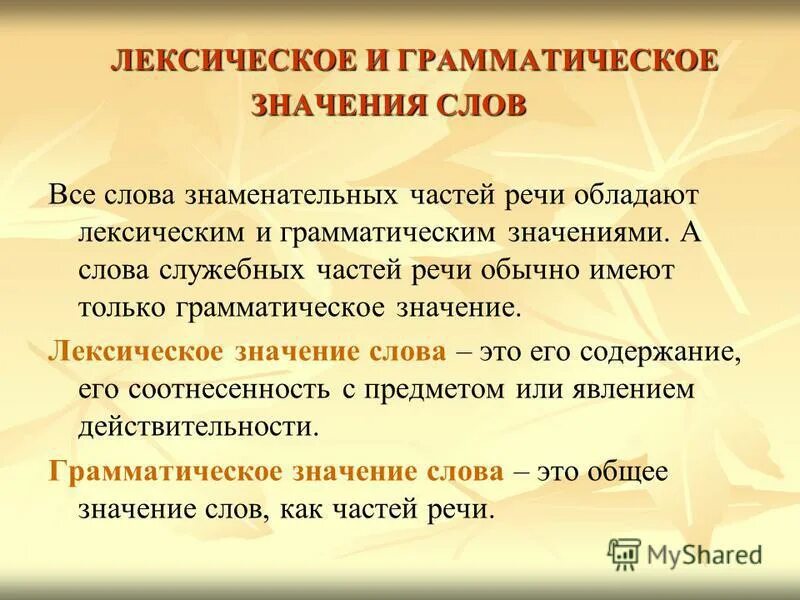 ЛЕКСИЧЕСКОЕ И ГРАММАТИЧЕСКОЕ ЗНАЧЕНИЯ СЛОВ

Все слова знаменательных частей речи обладают лексическим и грамматическим значениями. А слова служебных частей речи обычно имеют только грамматическое значение.

Лексическое значение слова – это его содержание, его соотнесенность с предметом или явлением действительности.

Грамматическое значение слова – это общее значение слов, как частей речи.

MyShared